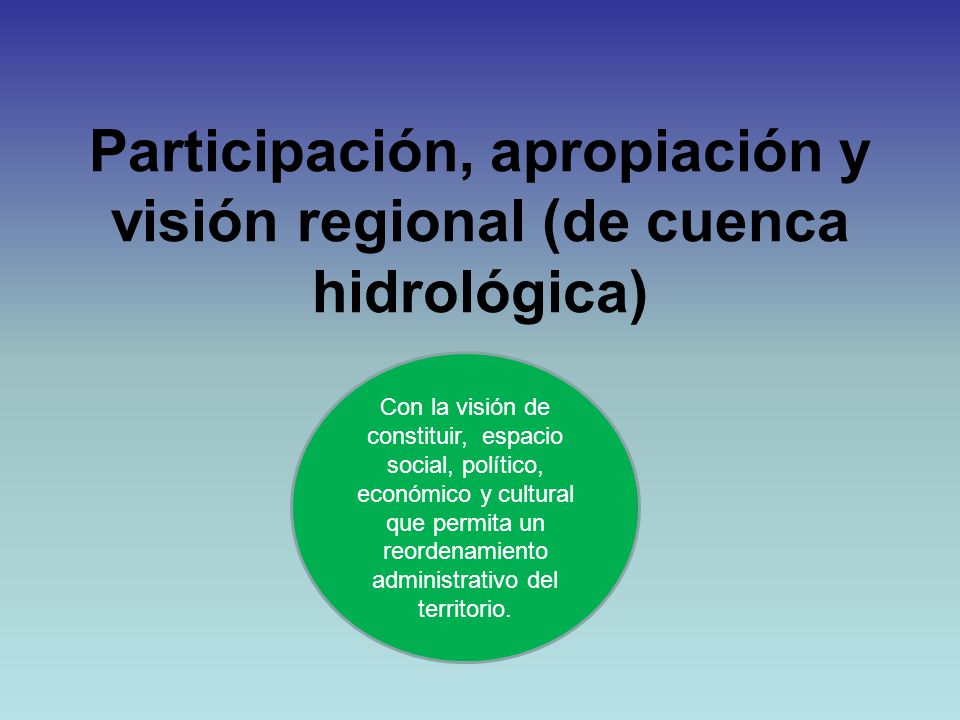 Participación, apropiación y visión regional (de cuenca hidrológica)

Con la visión de constituir, espacio social, político, económico y cultural que permita un reordenamiento administrativo del territorio.